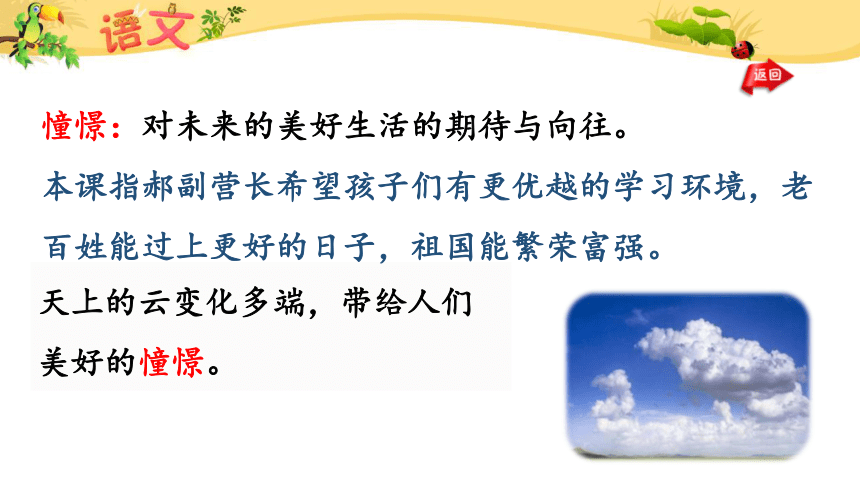 语文

返回

憧憬：对未来的美好生活的期待与向往。

本课指郝副营长希望孩子们有更优越的学习环境，老百姓能过上更好的日子，祖国能繁荣富强。

天上的云变化多端，带给人们美好的憧憬。